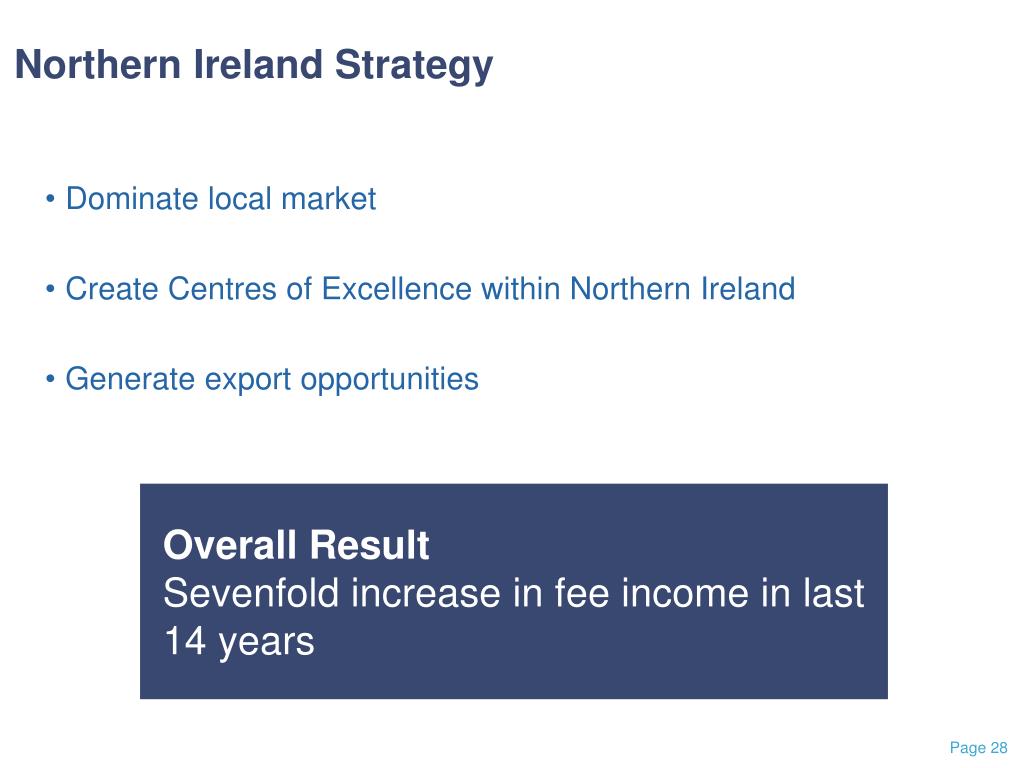 Northern Ireland Strategy

• Dominate local market

• Create Centres of Excellence within Northern Ireland

• Generate export opportunities

Overall Result
Sevenfold increase in fee income in last 14 years

Page 28